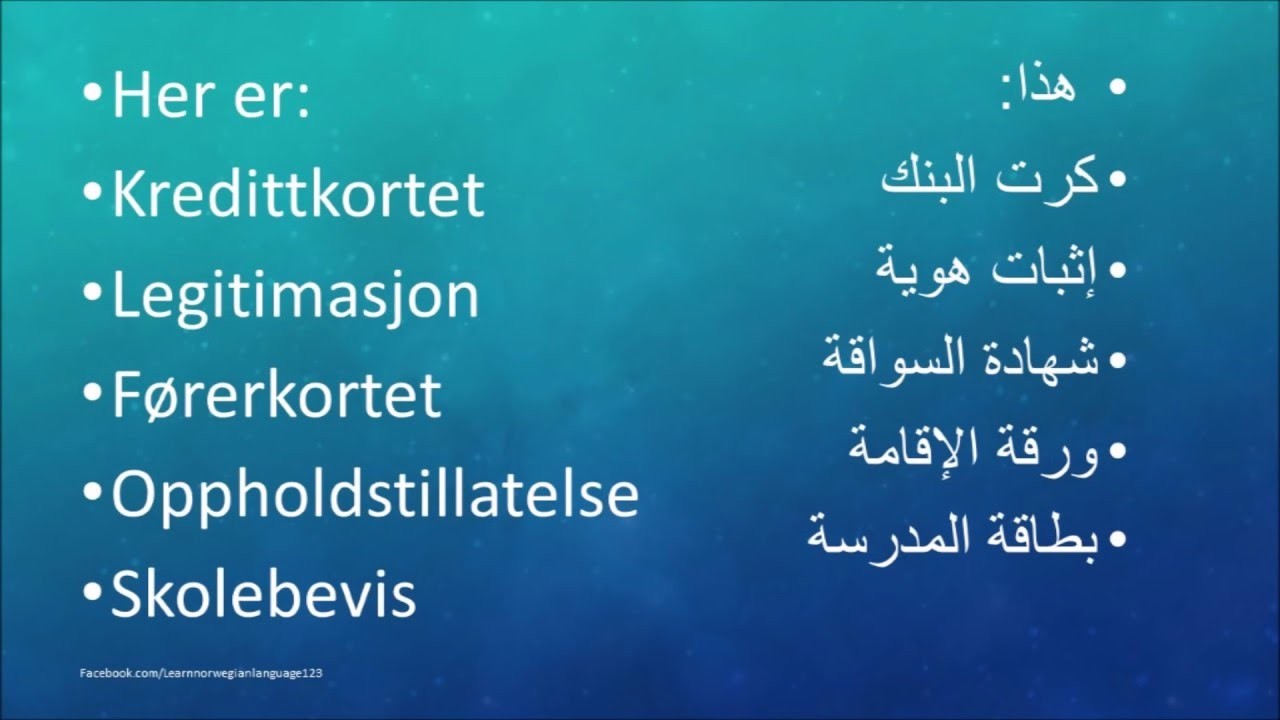 • Her er:
• Kredittkortet
• Legitimasjon
• Førerkortet
• Oppholdstillatelse
• Skolebevis

• هذا:
• كرت البنك
• إثبات هوية
• شهادة السواقة
• ورقة الإقامة
• بطاقة المدرسة

Facebook.com/Learnnorwegianlanguage123